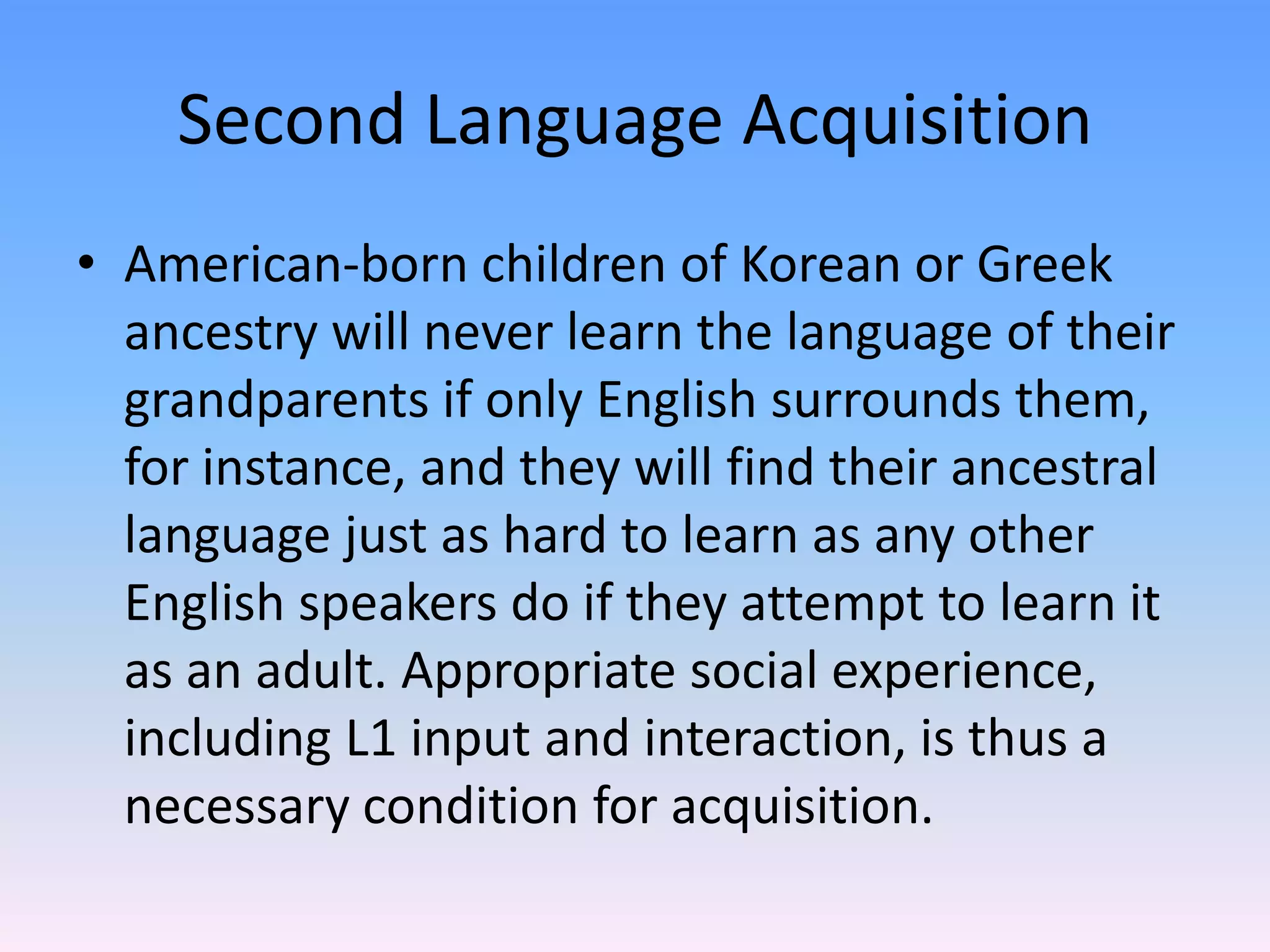 Second Language Acquisition

• American-born children of Korean or Greek ancestry will never learn the language of their grandparents if only English surrounds them, for instance, and they will find their ancestral language just as hard to learn as any other English speakers do if they attempt to learn it as an adult. Appropriate social experience, including L1 input and interaction, is thus a necessary condition for acquisition.